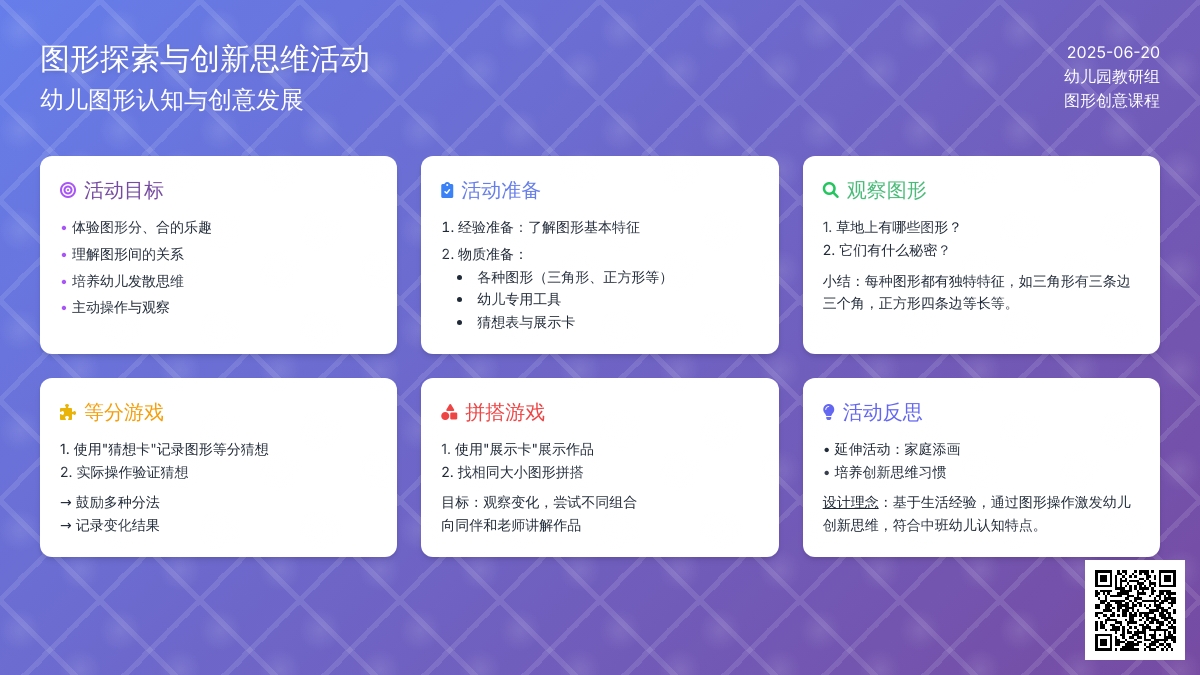 图形探索与创新思维活动
幼儿图形认知与创意发展

2025-06-20
幼儿园教研组
图形创意课程

活动目标
• 体验图形分、合的乐趣
• 理解图形间的关系
• 培养幼儿发散思维
• 主动操作与观察

活动准备
1. 经验准备：了解图形基本特征
2. 物质准备：
• 各种图形（三角形、正方形等）
• 幼儿专用工具
• 猜想表与展示卡

观察图形
1. 草地上有哪些图形？
2. 它们有什么秘密？
小结：每种图形都有独特特征，如三角形有三条边三个角，正方形四条边等长等。

等分游戏
1. 使用"猜想卡"记录图形等分猜想
2. 实际操作验证猜想
→ 鼓励多种分法
→ 记录变化结果

拼搭游戏
1. 使用"展示卡"展示作品
2. 找相同大小图形拼搭
目标：观察变化，尝试不同组合
向同伴和老师讲解作品

活动反思
• 延伸活动：家庭添画
• 培养创新思维习惯
设计理念：基于生活经验，通过图形操作激发幼儿创新思维，符合中班幼儿认知特点。